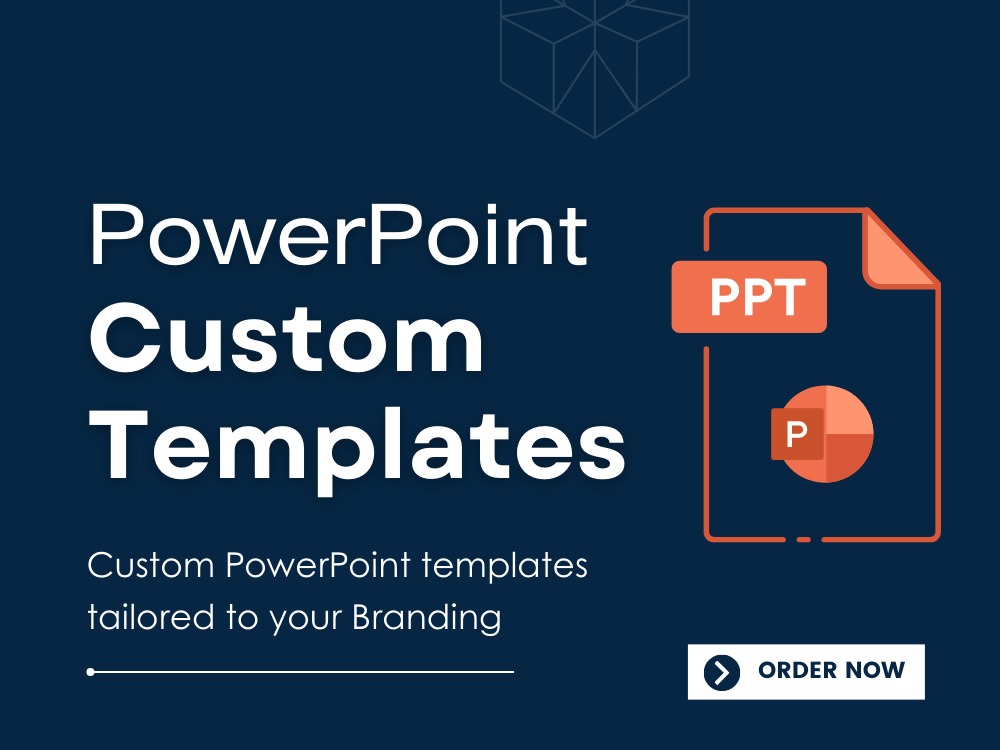 PowerPoint
Custom
Templates

Custom PowerPoint templates tailored to your Branding

PPT

P

ORDER NOW